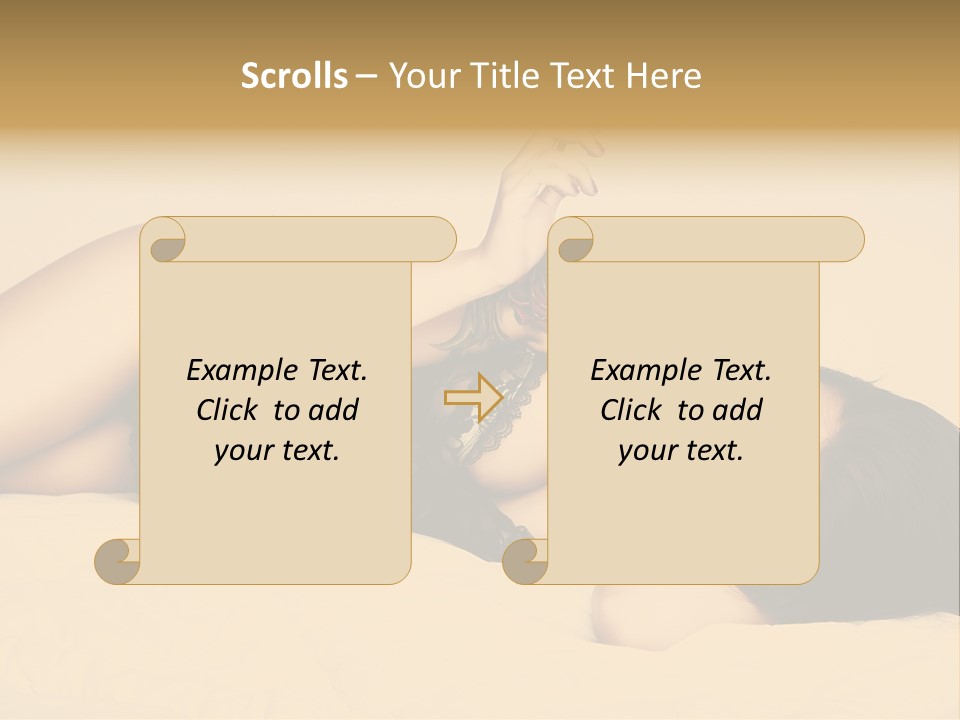 Scrolls – Your Title Text Here

Example Text. Click to add your text.

Example Text. Click to add your text.